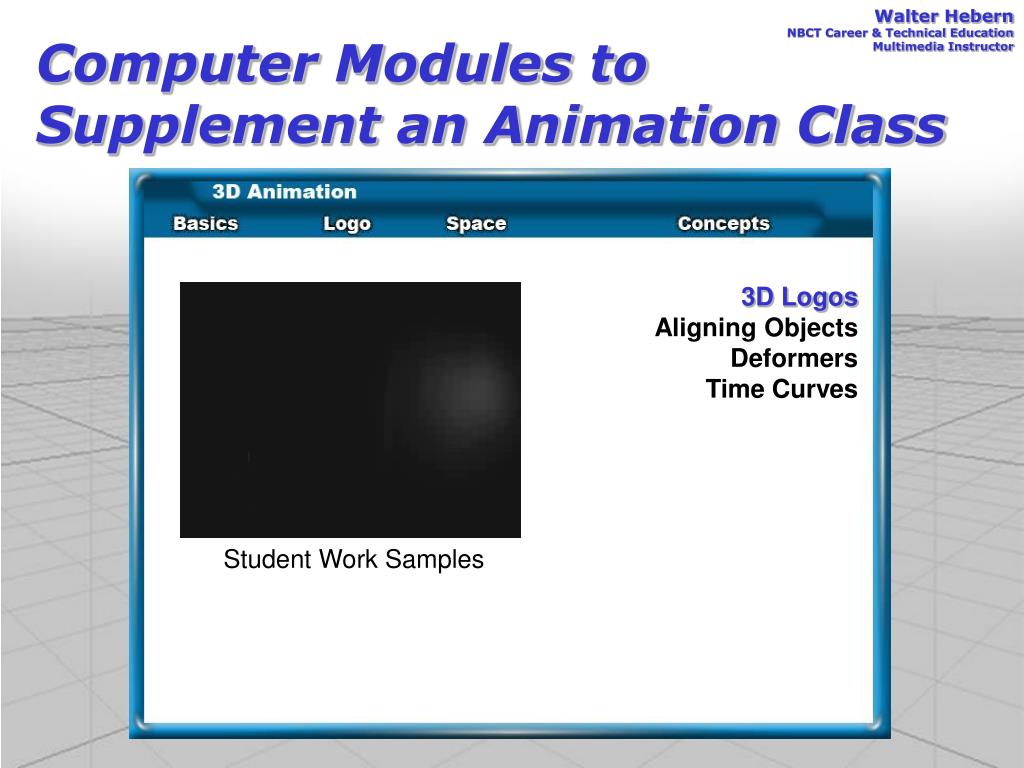 Walter Hebern
NBCT Career & Technical Education
Multimedia Instructor

Computer Modules to Supplement an Animation Class

3D Animation

Basics Logo Space Concepts

3D Logos
Aligning Objects
Deformers
Time Curves

Student Work Samples